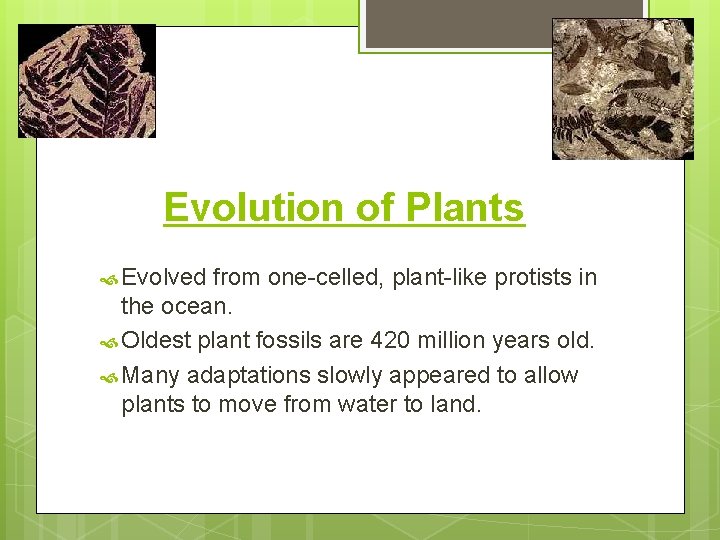 Evolution of Plants

Evolved from one-celled, plant-like protists in the ocean.

Oldest plant fossils are 420 million years old.

Many adaptations slowly appeared to allow plants to move from water to land.